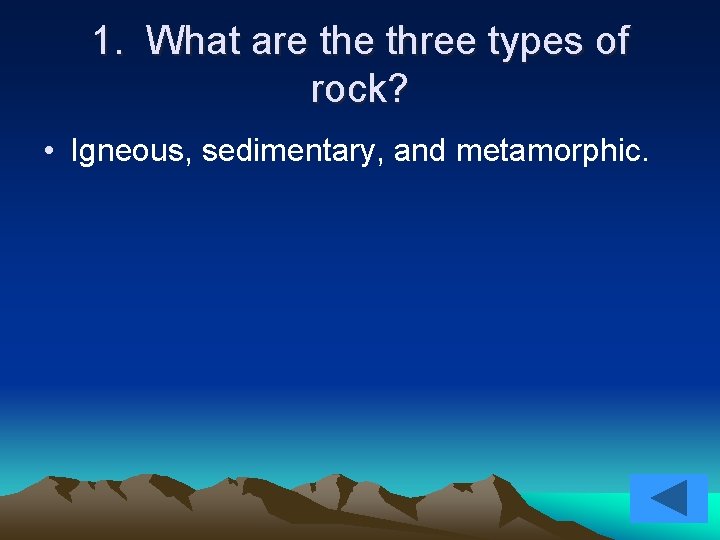 1. What are the three types of rock?

• Igneous, sedimentary, and metamorphic.